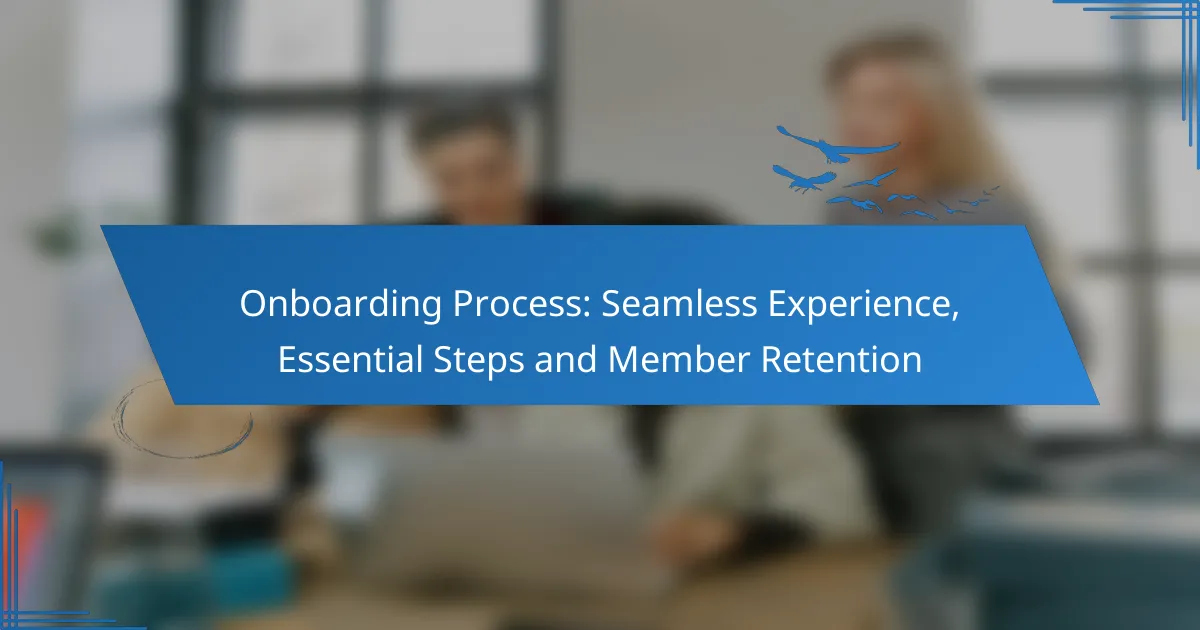 Onboarding Process: Seamless Experience, Essential Steps and Member Retention